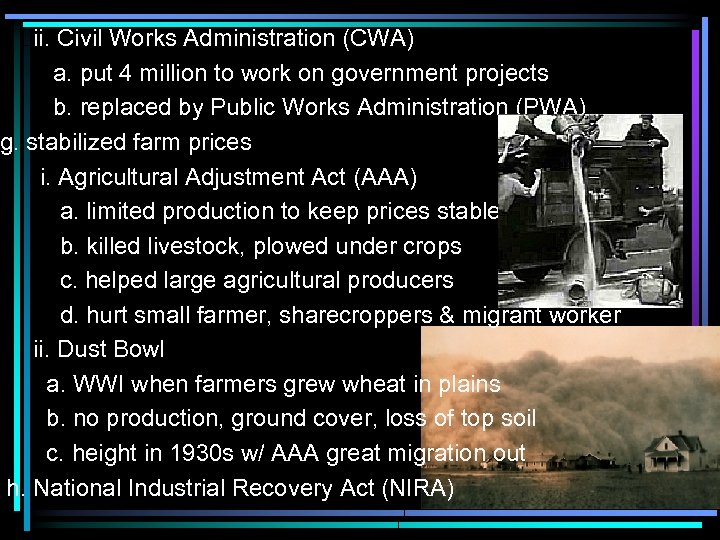 ii. Civil Works Administration (CWA)

a. put 4 million to work on government projects

b. replaced by Public Works Administration (PWA)

g. stabilized farm prices

i. Agricultural Adjustment Act (AAA)

a. limited production to keep prices stable

b. killed livestock, plowed under crops

c. helped large agricultural producers

d. hurt small farmer, sharecroppers & migrant worker

ii. Dust Bowl

a. WWI when farmers grew wheat in plains

b. no production, ground cover, loss of top soil

c. height in 1930s w/ AAA great migration out

h. National Industrial Recovery Act (NIRA)